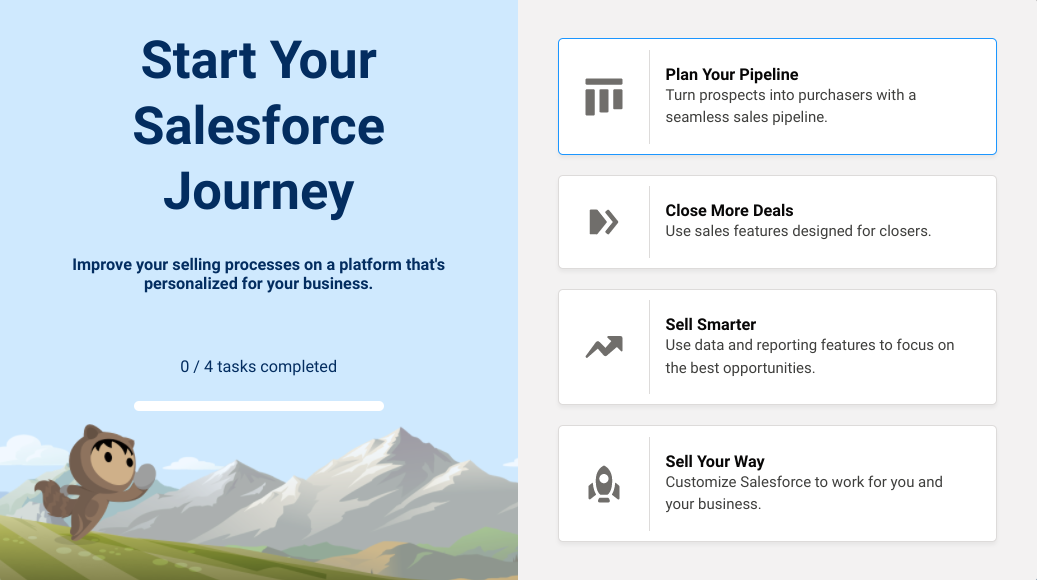 Start Your Salesforce Journey

Improve your selling processes on a platform that's personalized for your business.

0 / 4 tasks completed

Plan Your Pipeline
Turn prospects into purchasers with a seamless sales pipeline.

Close More Deals
Use sales features designed for closers.

Sell Smarter
Use data and reporting features to focus on the best opportunities.

Sell Your Way
Customize Salesforce to work for you and your business.